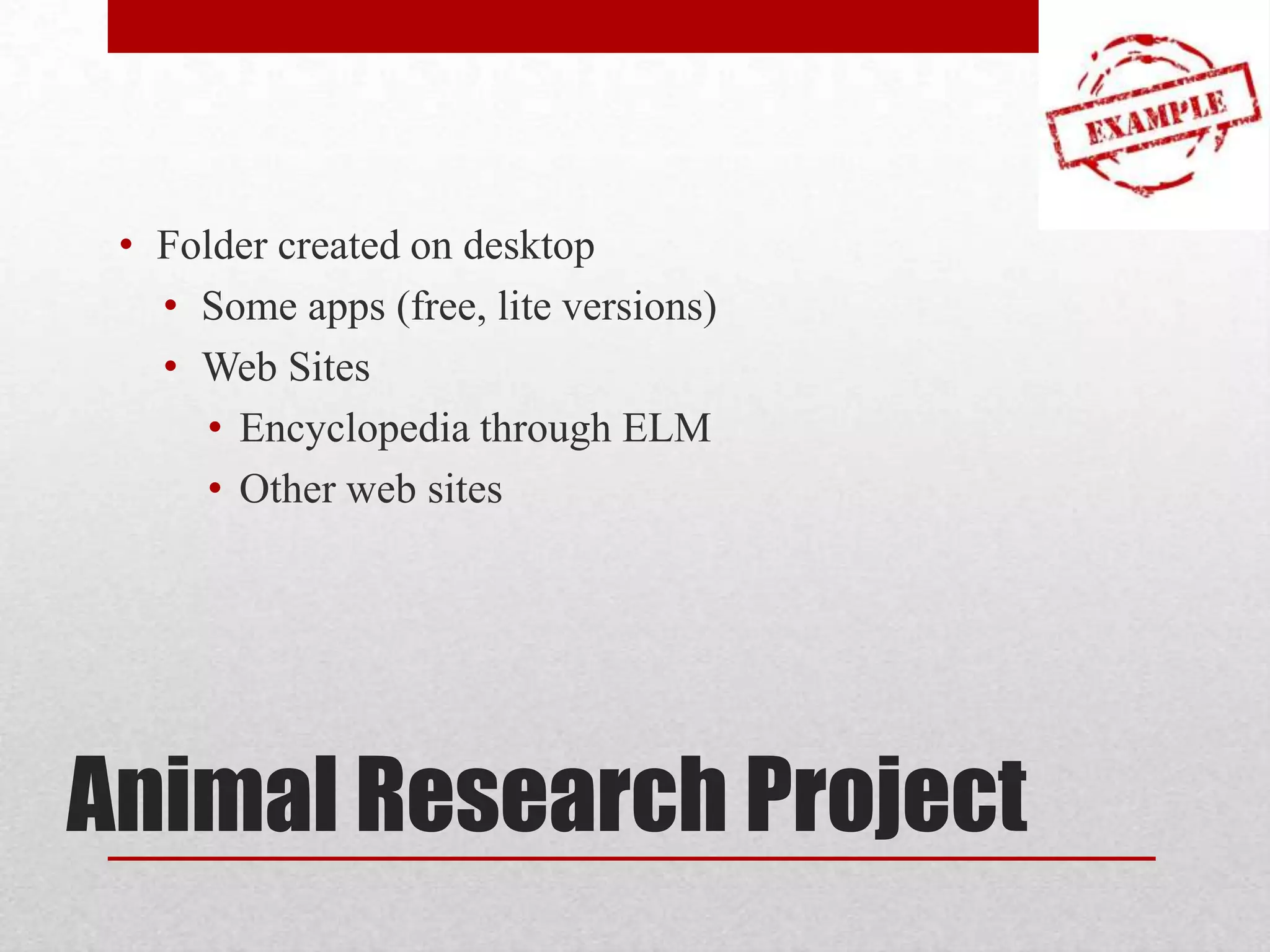 EXAMPLE

• Folder created on desktop
  • Some apps (free, lite versions)
  • Web Sites
    • Encyclopedia through ELM
    • Other web sites

Animal Research Project